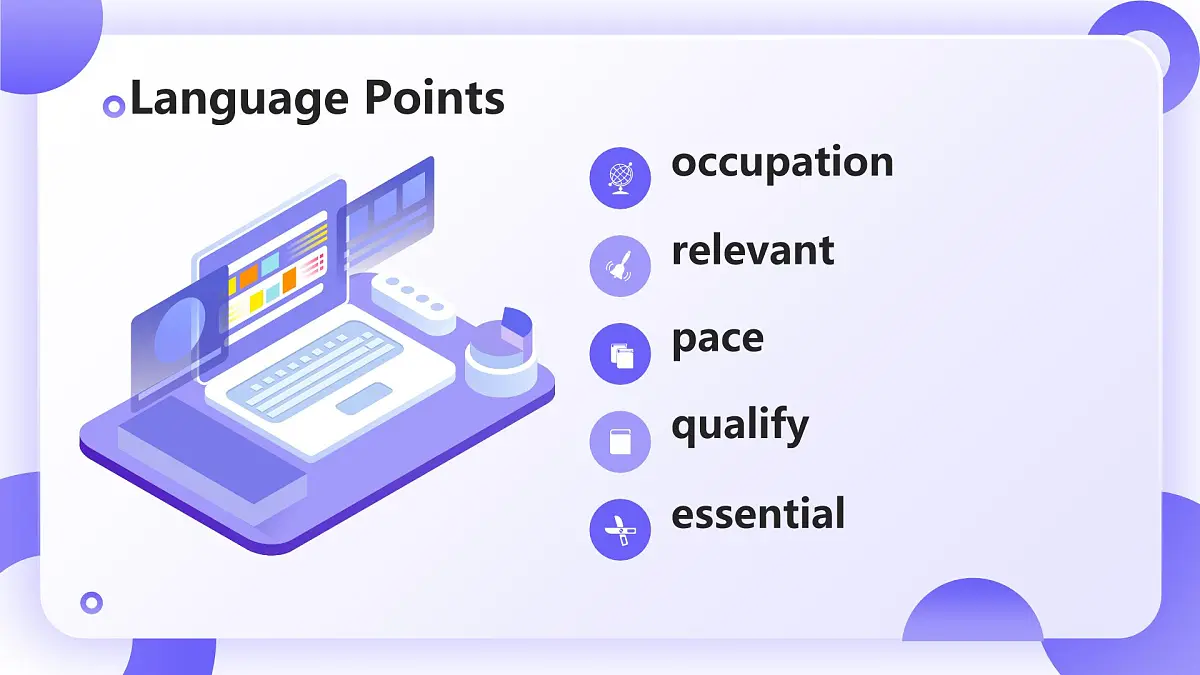 Language Points

occupation

relevant

pace

qualify

essential